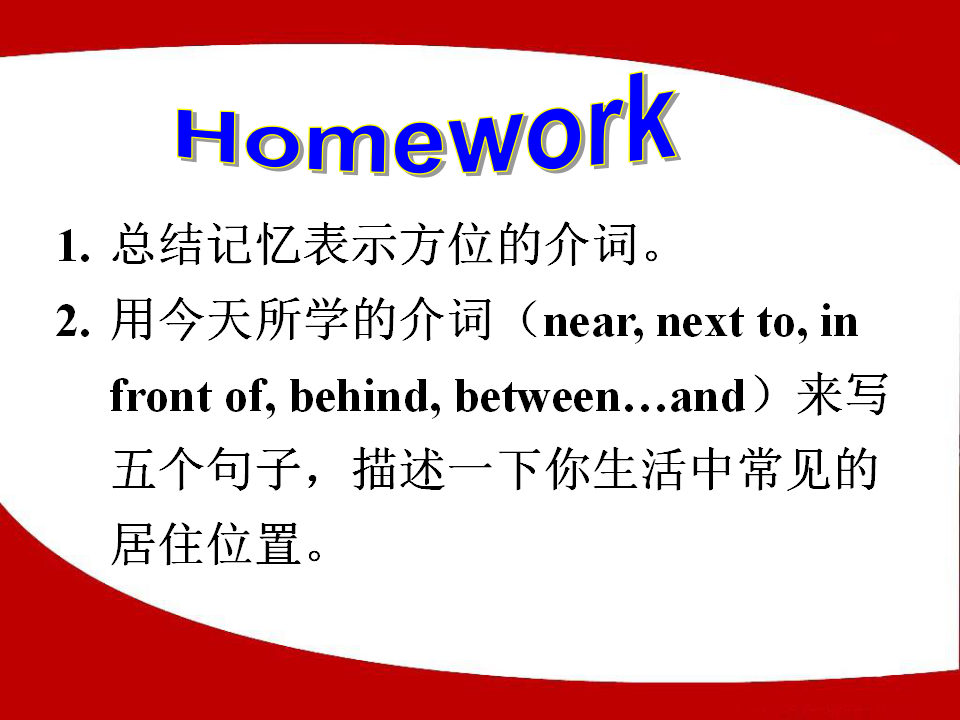 Homework

1. 总结记忆表示方位的介词。

2. 用今天所学的介词（near, next to, in front of, behind, between…and）来写五个句子，描述一下你生活中常见的居住位置。